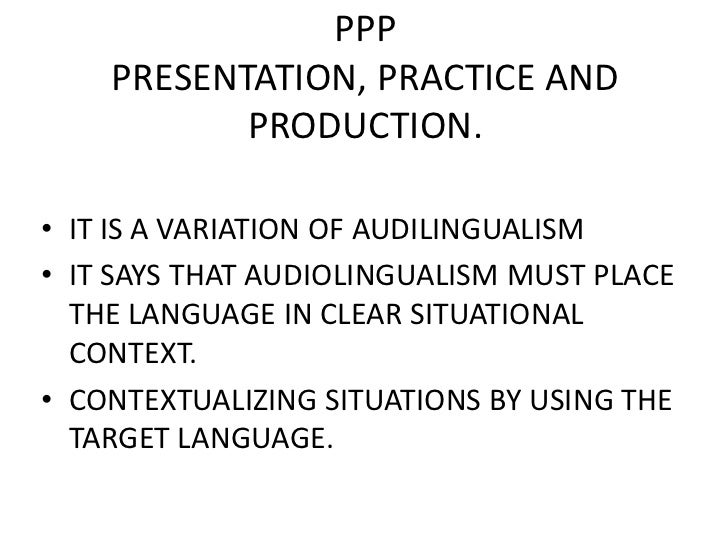 PPP
PRESENTATION, PRACTICE AND PRODUCTION.

• IT IS A VARIATION OF AUDILINGUALISM
• IT SAYS THAT AUDIOLINGUALISM MUST PLACE THE LANGUAGE IN CLEAR SITUATIONAL CONTEXT.
• CONTEXTUALIZING SITUATIONS BY USING THE TARGET LANGUAGE.